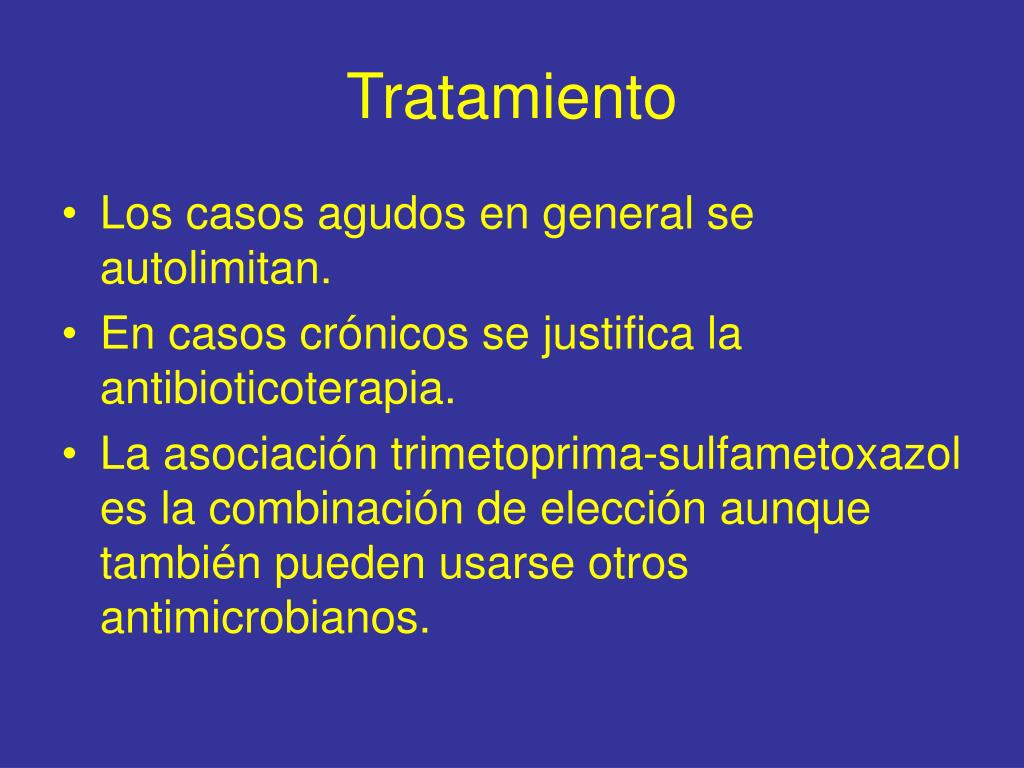 Tratamiento

• Los casos agudos en general se autolimitan.
• En casos crónicos se justifica la antibioticoterapia.
• La asociación trimetoprima-sulfametoxazol es la combinación de elección aunque también pueden usarse otros antimicrobianos.